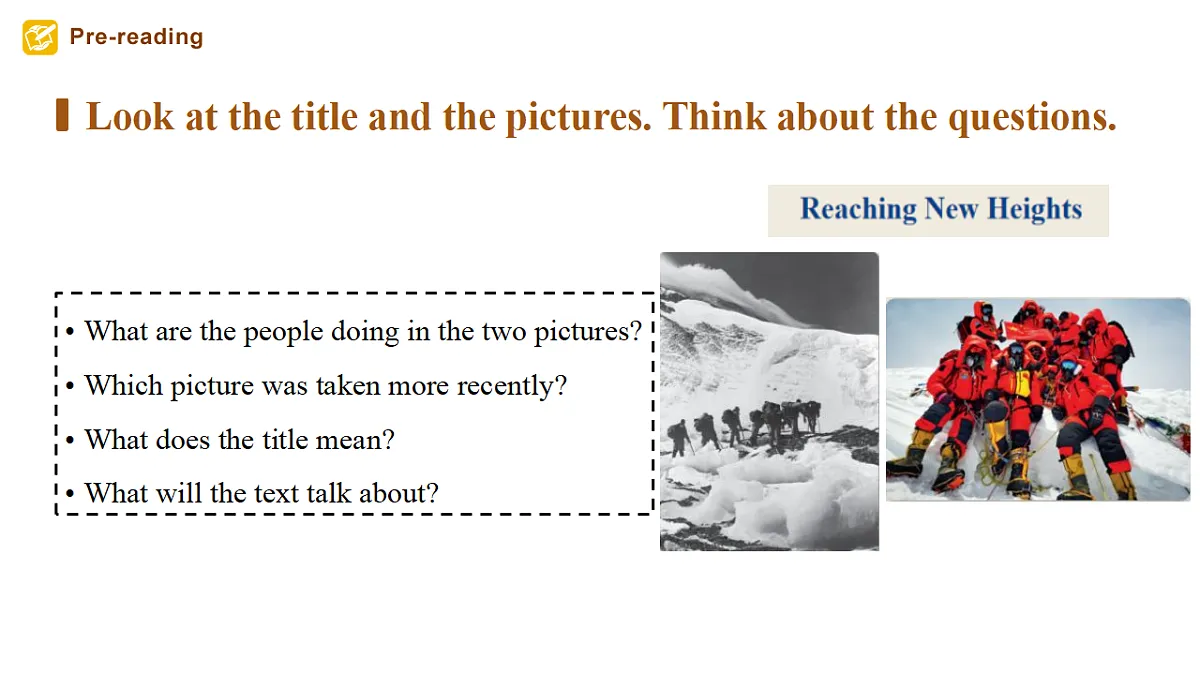 Pre-reading

Look at the title and the pictures. Think about the questions.

Reaching New Heights

• What are the people doing in the two pictures?
• Which picture was taken more recently?
• What does the title mean?
• What will the text talk about?